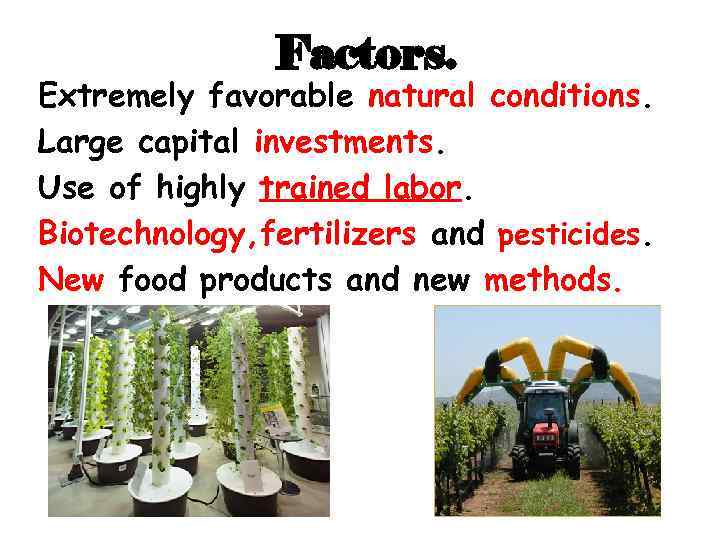 Factors.

Extremely favorable natural conditions.

Large capital investments.

Use of highly trained labor.

Biotechnology,fertilizers and pesticides.

New food products and new methods.